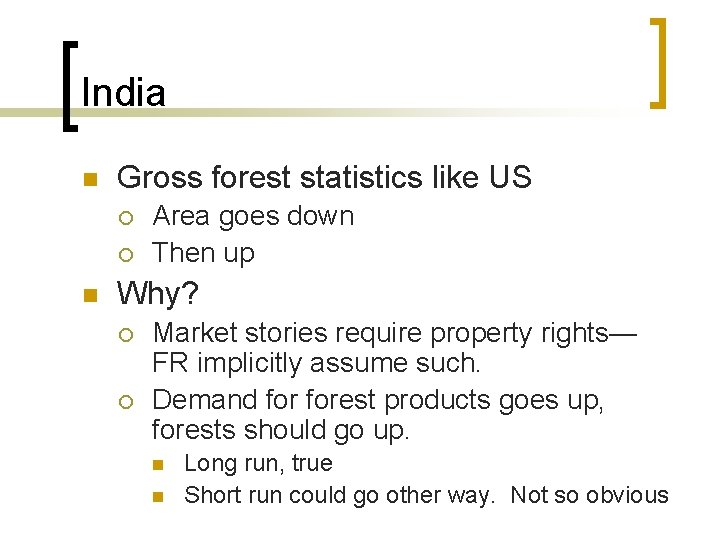 India

Gross forest statistics like US

Area goes down

Then up

Why?

Market stories require property rights—FR implicitly assume such.

Demand for forest products goes up, forests should go up.

Long run, true

Short run could go other way.  Not so obvious